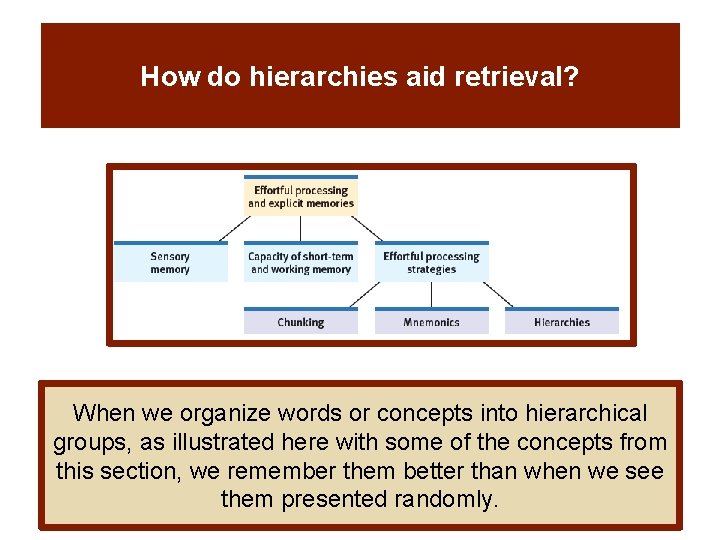 How do hierarchies aid retrieval?

Effortful processing and explicit memories

Sensory memory

Capacity of short-term and working memory

Effortful processing strategies

Chunking

Mnemonics

Hierarchies

When we organize words or concepts into hierarchical groups, as illustrated here with some of the concepts from this section, we remember them better than when we see them presented randomly.